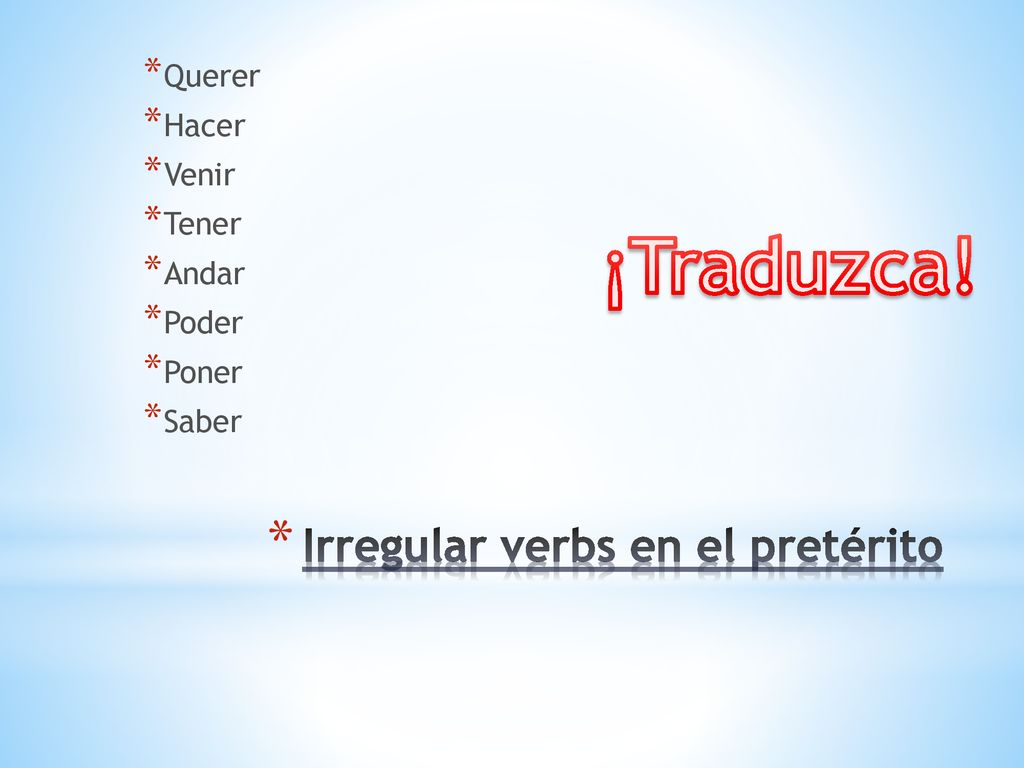 * Querer
* Hacer
* Venir
* Tener
* Andar
* Poder
* Poner
* Saber

¡Traduzca!

* Irregular verbs en el pretérito